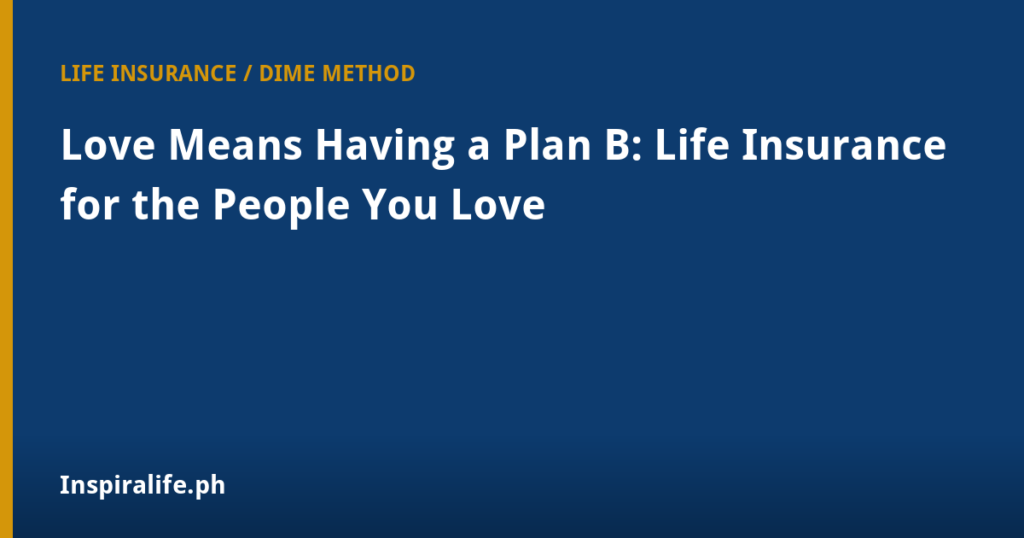 LIFE INSURANCE / DIME METHOD

Love Means Having a Plan B: Life Insurance for the People You Love

Inspiralife.ph